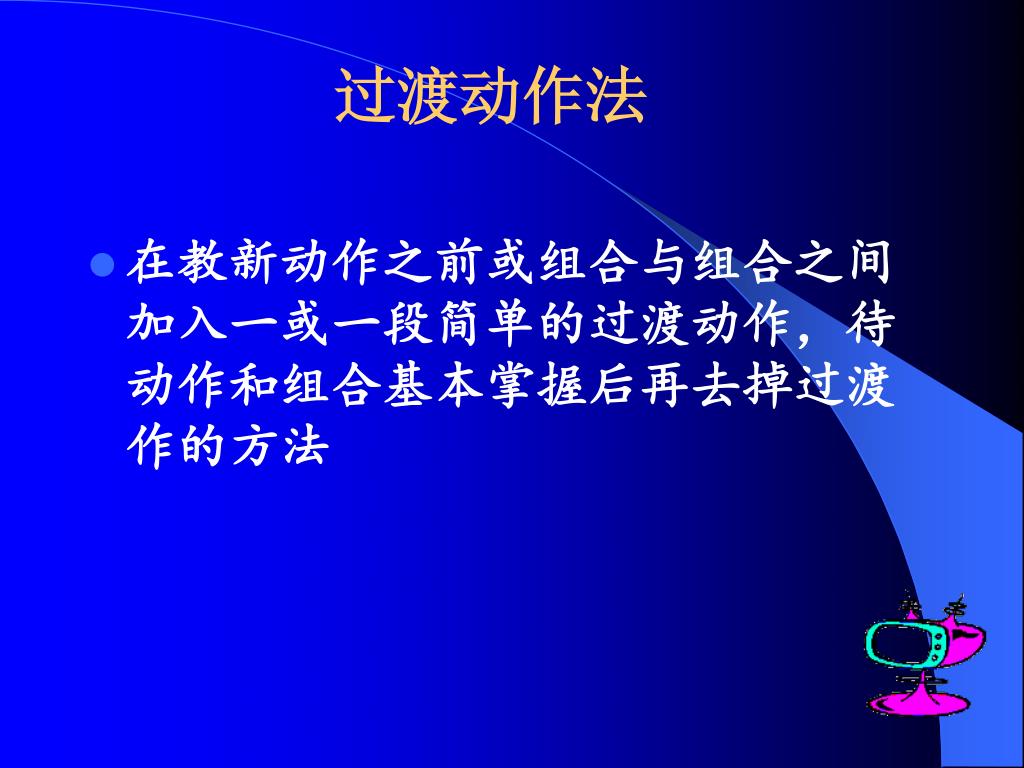 过渡动作法

在教新动作之前或组合与组合之间加入一或一段简单的过渡动作，待动作和组合基本掌握后再去掉过渡作的方法